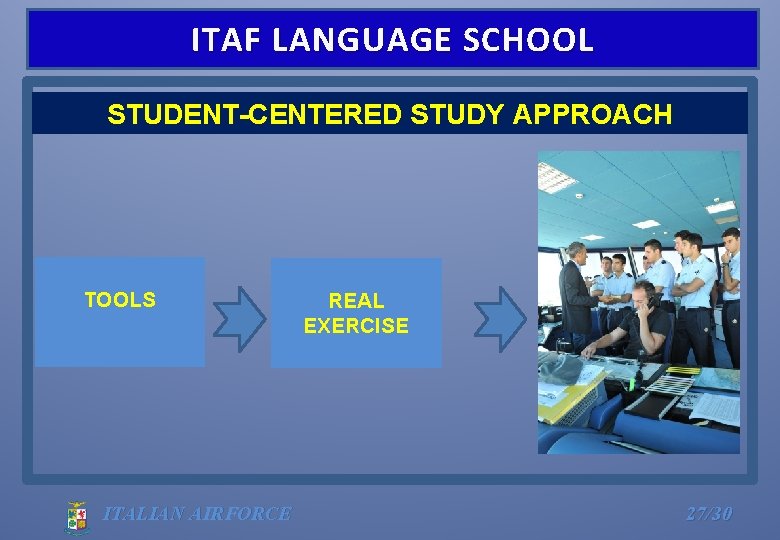 ITAF LANGUAGE SCHOOL

STUDENT-CENTERED STUDY APPROACH

TOOLS

REAL EXERCISE

ITALIAN AIRFORCE

27/30